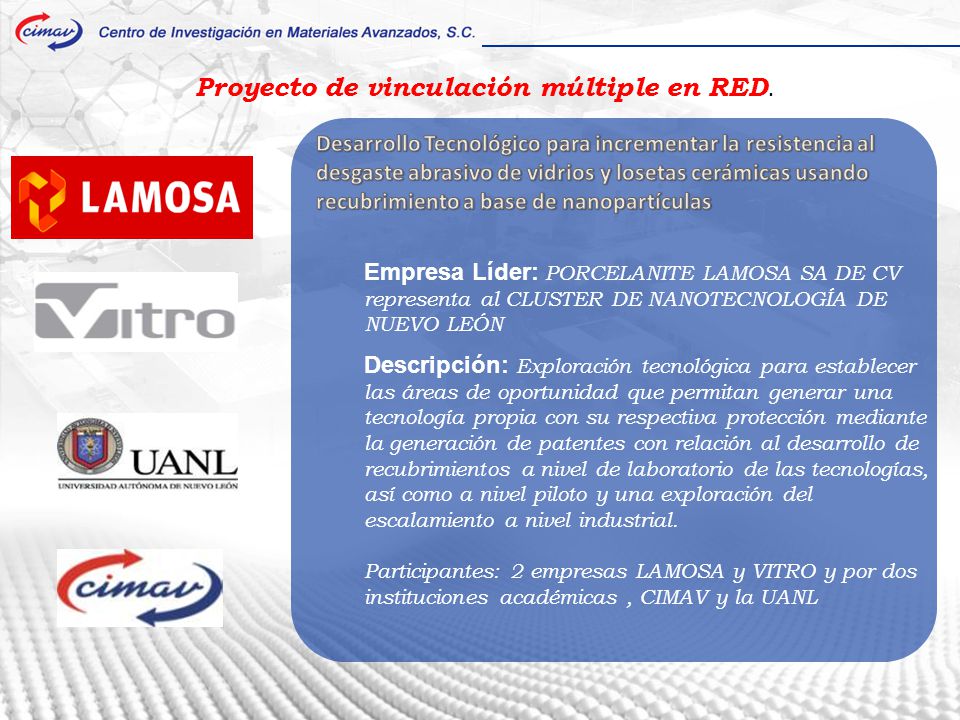 cimav Centro de Investigación en Materiales Avanzados, S.C.

Proyecto de vinculación múltiple en RED.

LAMOSA

Vitro

UANL
UNIVERSIDAD AUTÓNOMA DE NUEVO LEÓN

cimav

Desarrollo Tecnológico para incrementar la resistencia al desgaste abrasivo de vidrios y losetas cerámicas usando recubrimiento a base de nanopartículas

Empresa Líder: PORCELANITE LAMOSA SA DE CV representa al CLUSTER DE NANOTECNOLOGÍA DE NUEVO LEÓN

Descripción: Exploración tecnológica para establecer las áreas de oportunidad que permitan generar una tecnología propia con su respectiva protección mediante la generación de patentes con relación al desarrollo de recubrimientos a nivel de laboratorio de las tecnologías, así como a nivel piloto y una exploración del escalamiento a nivel industrial.

Participantes: 2 empresas LAMOSA y VITRO y por dos instituciones académicas , CIMAV y la UANL